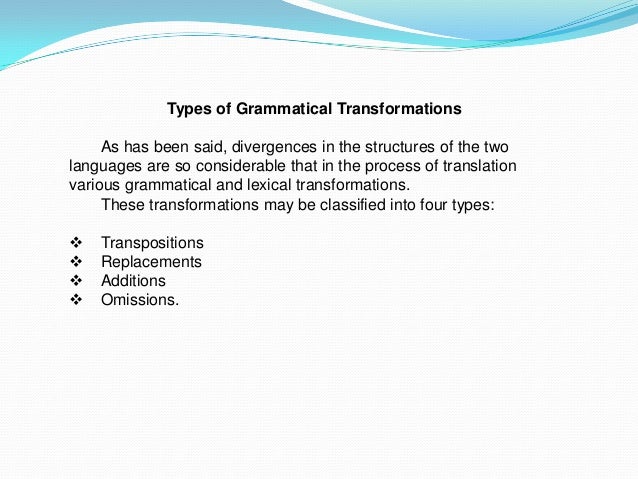 Types of Grammatical Transformations

As has been said, divergences in the structures of the two languages are so considerable that in the process of translation various grammatical and lexical transformations.

These transformations may be classified into four types:

❖ Transpositions
❖ Replacements
❖ Additions
❖ Omissions.